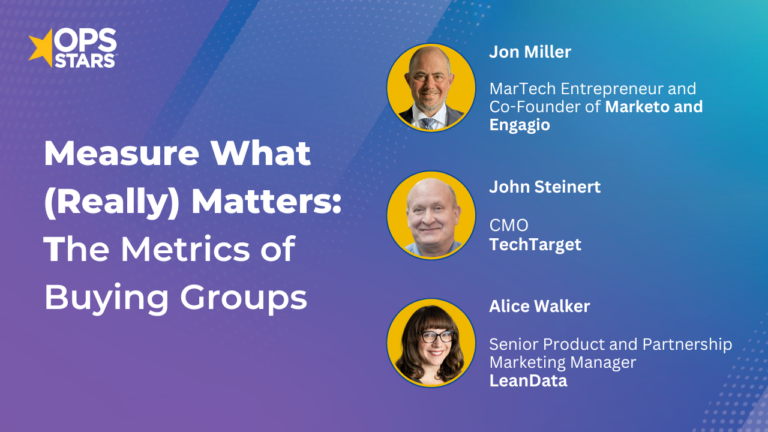 OPS STARS

Measure What (Really) Matters: The Metrics of Buying Groups

Jon Miller

MarTech Entrepreneur and Co-Founder of Marketo and Engagio

John Steinert

CMO
TechTarget

Alice Walker

Senior Product and Partnership Marketing Manager
LeanData